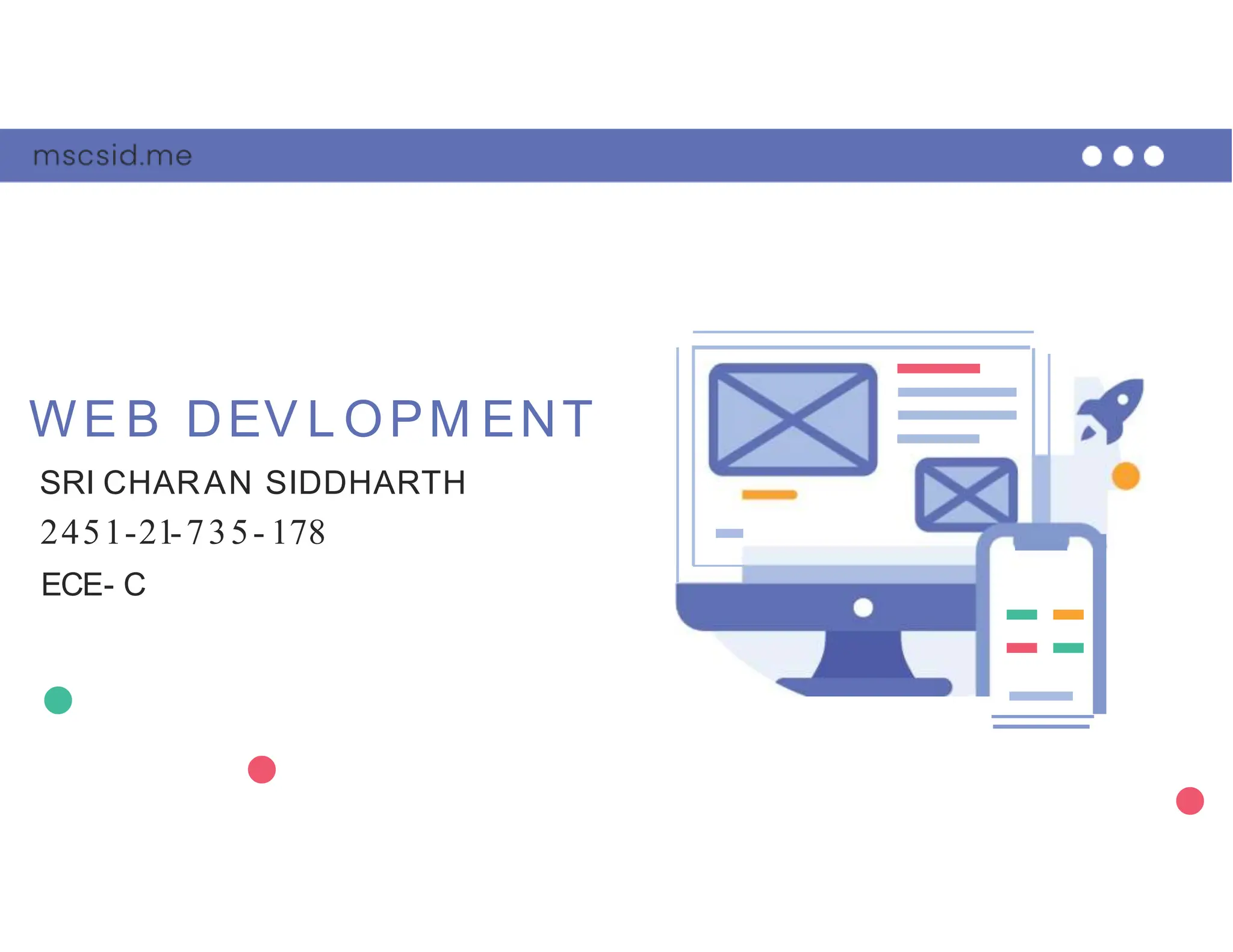 mscsid.me

WEB DEVLOPMENT

SRI CHARAN SIDDHARTH

2451-21-735-178

ECE- C